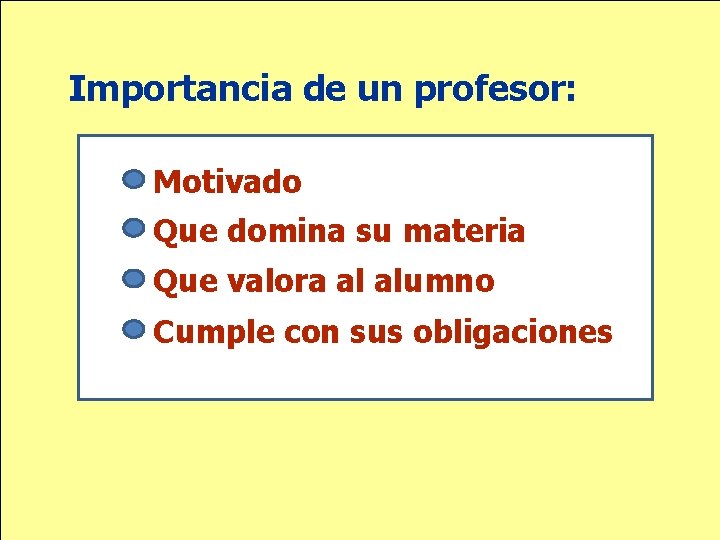 Importancia de un profesor:

- Motivado
- Que domina su materia
- Que valora al alumno
- Cumple con sus obligaciones